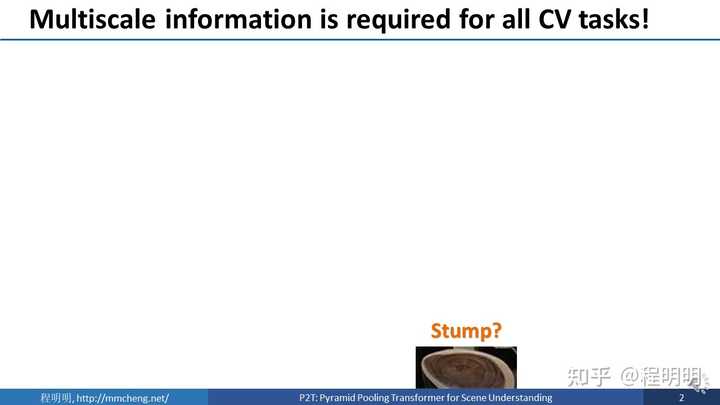 Multiscale information is required for all CV tasks!

Stump?

知乎 @程明明

程明明, http://mmcheng.net/

P2T: Pyramid Pooling Transformer for Scene Understanding

2